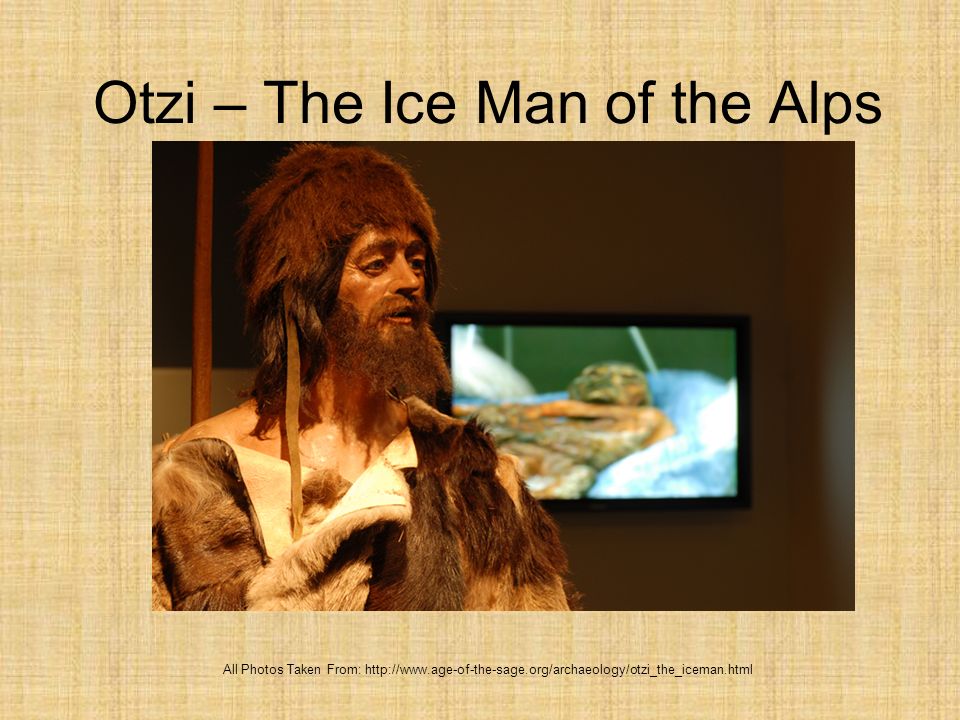 Otzi – The Ice Man of the Alps

All Photos Taken From: http://www.age-of-the-sage.org/archaeology/otzi_the_iceman.html